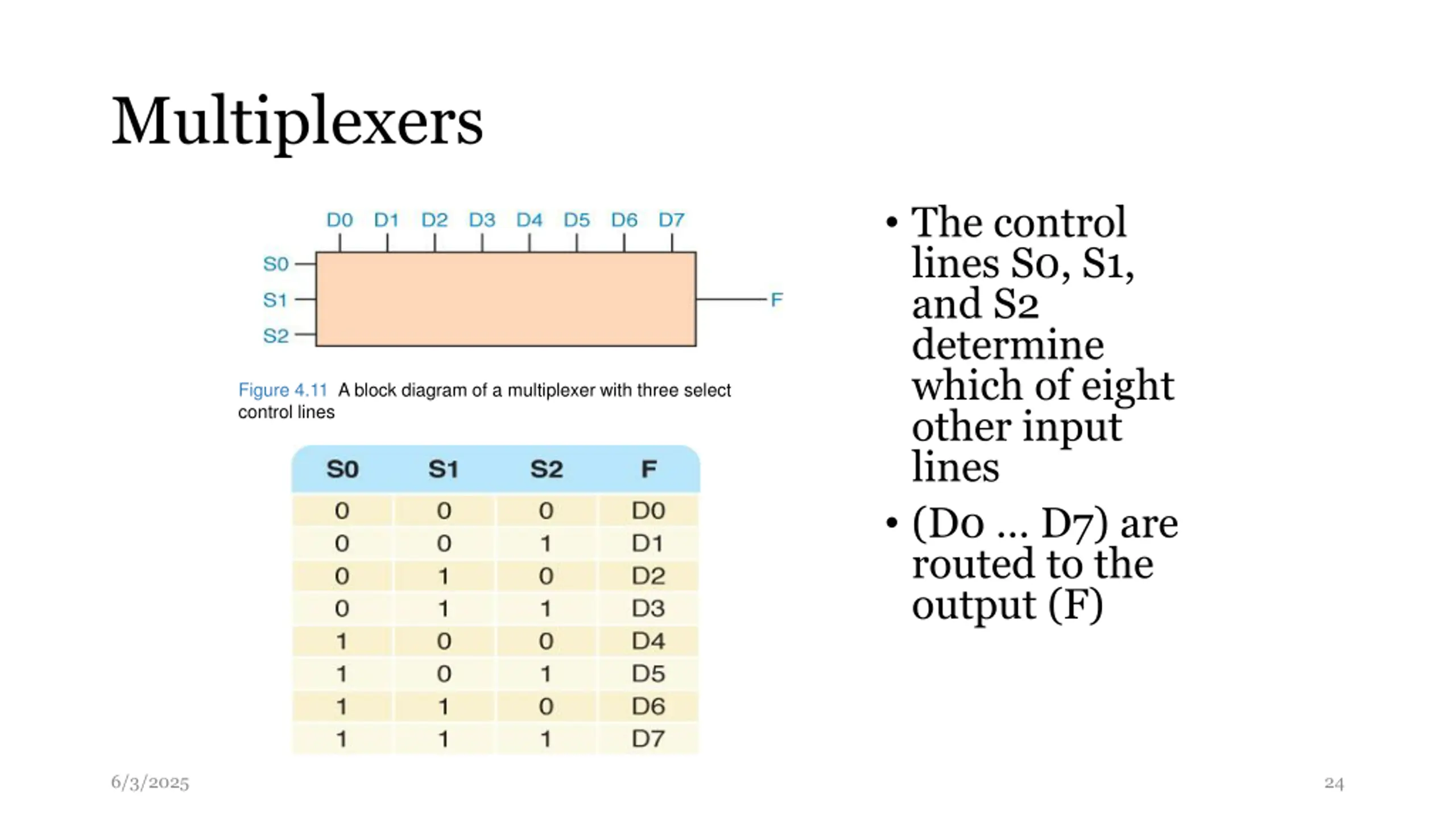 Multiplexers

D0 D1 D2 D3 D4 D5 D6 D7

S0
S1
S2

F

Figure 4.11 A block diagram of a multiplexer with three select control lines

| S0 | S1 | S2 | F |
|---|---|---|---|
| 0 | 0 | 0 | D0 |
| 0 | 0 | 1 | D1 |
| 0 | 1 | 0 | D2 |
| 0 | 1 | 1 | D3 |
| 1 | 0 | 0 | D4 |
| 1 | 0 | 1 | D5 |
| 1 | 1 | 0 | D6 |
| 1 | 1 | 1 | D7 |

• The control lines S0, S1, and S2 determine which of eight other input lines

• (D0 ... D7) are routed to the output (F)

6/3/2025

24